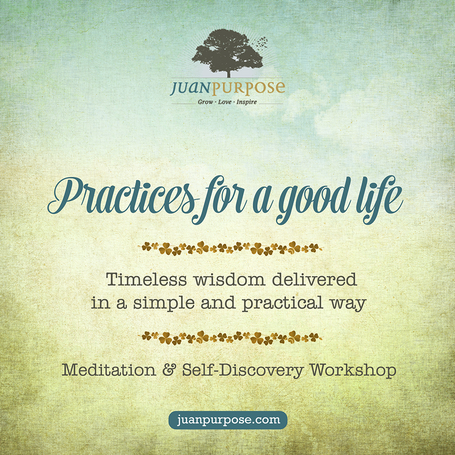 JUANPURPOSE
Grow · Love · Inspire

Practices for a good life

Timeless wisdom delivered in a simple and practical way

Meditation & Self-Discovery Workshop

juanpurpose.com